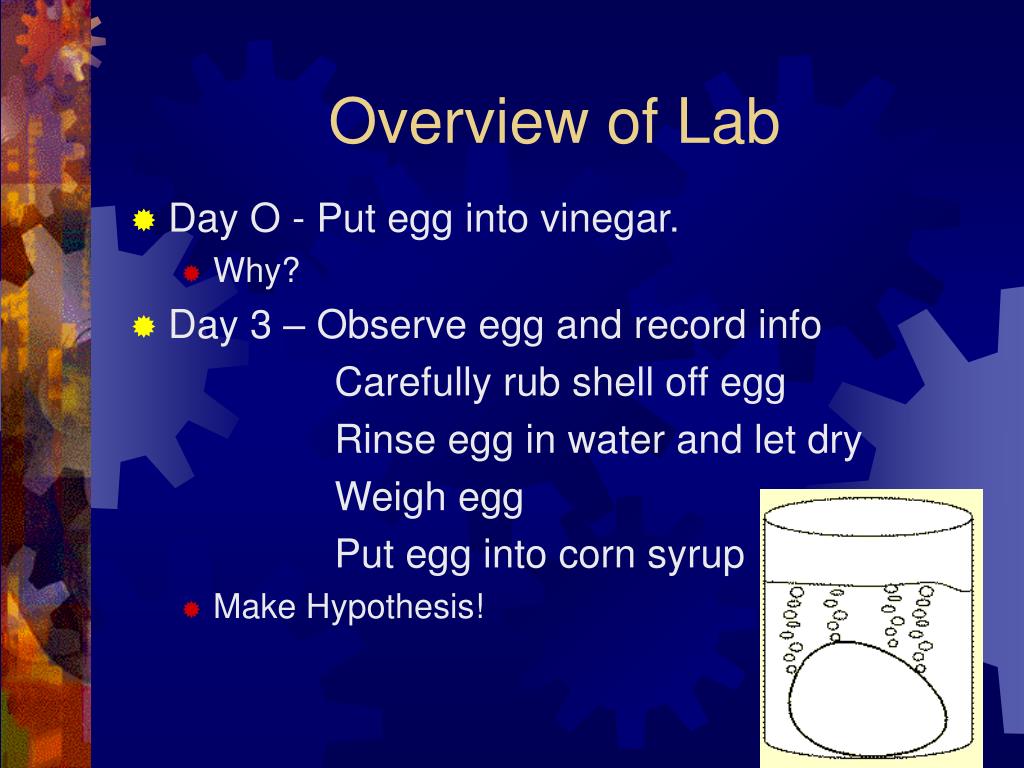 Overview of Lab

Day O - Put egg into vinegar.

Why?

Day 3 – Observe egg and record info

Carefully rub shell off egg

Rinse egg in water and let dry

Weigh egg

Put egg into corn syrup

Make Hypothesis!